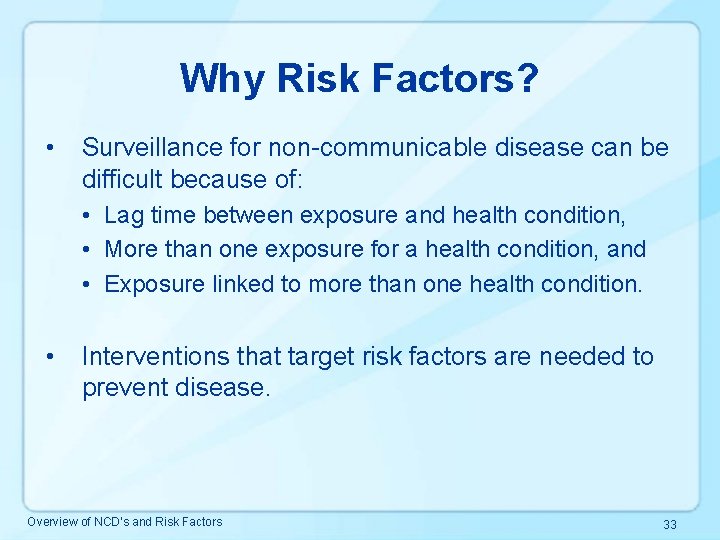 Why Risk Factors?

• Surveillance for non-communicable disease can be difficult because of:
  • Lag time between exposure and health condition,
  • More than one exposure for a health condition, and
  • Exposure linked to more than one health condition.

• Interventions that target risk factors are needed to prevent disease.

Overview of NCD's and Risk Factors

33